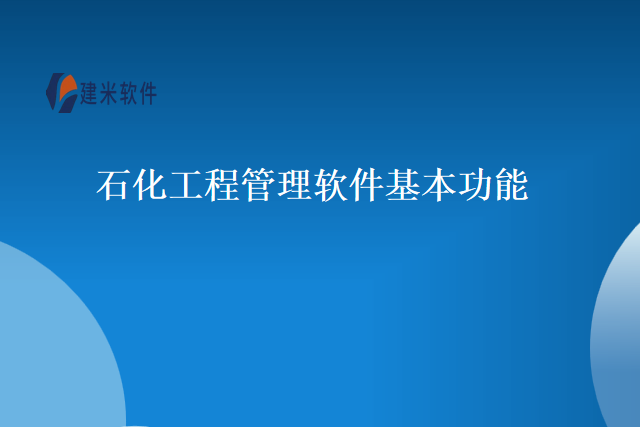 建米软件

石化工程管理软件基本功能